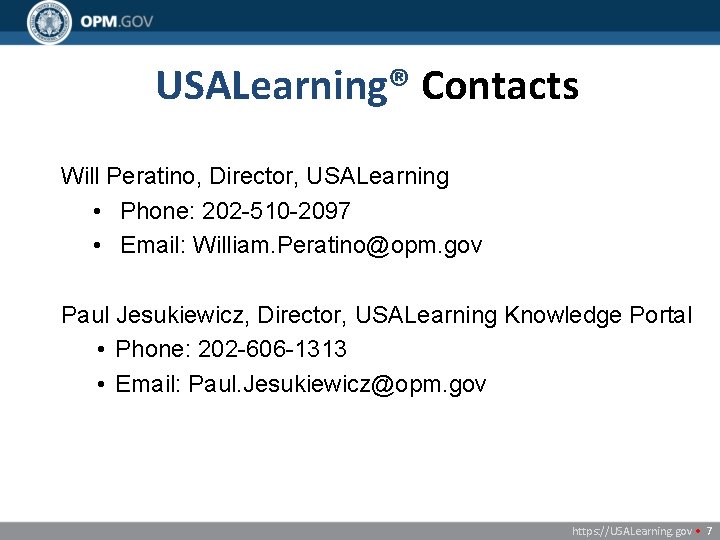 OPM.GOV

USALearning® Contacts

Will Peratino, Director, USALearning
• Phone: 202-510-2097
• Email: William.Peratino@opm.gov

Paul Jesukiewicz, Director, USALearning Knowledge Portal
• Phone: 202-606-1313
• Email: Paul.Jesukiewicz@opm.gov

https://USALearning.gov • 7